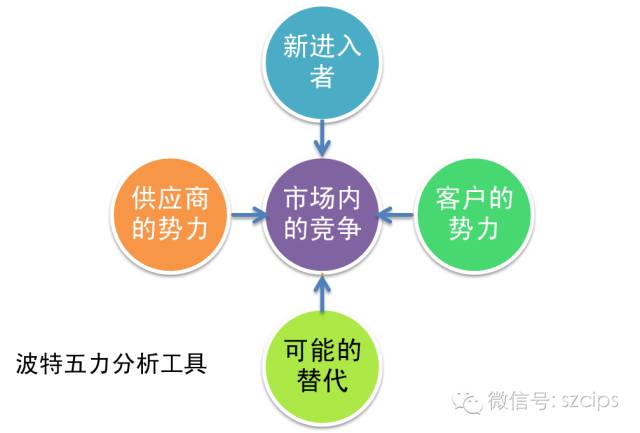 新进入者

供应商的势力

市场内的竞争

客户的势力

可能的替代

波特五力分析工具

微信号: szcips